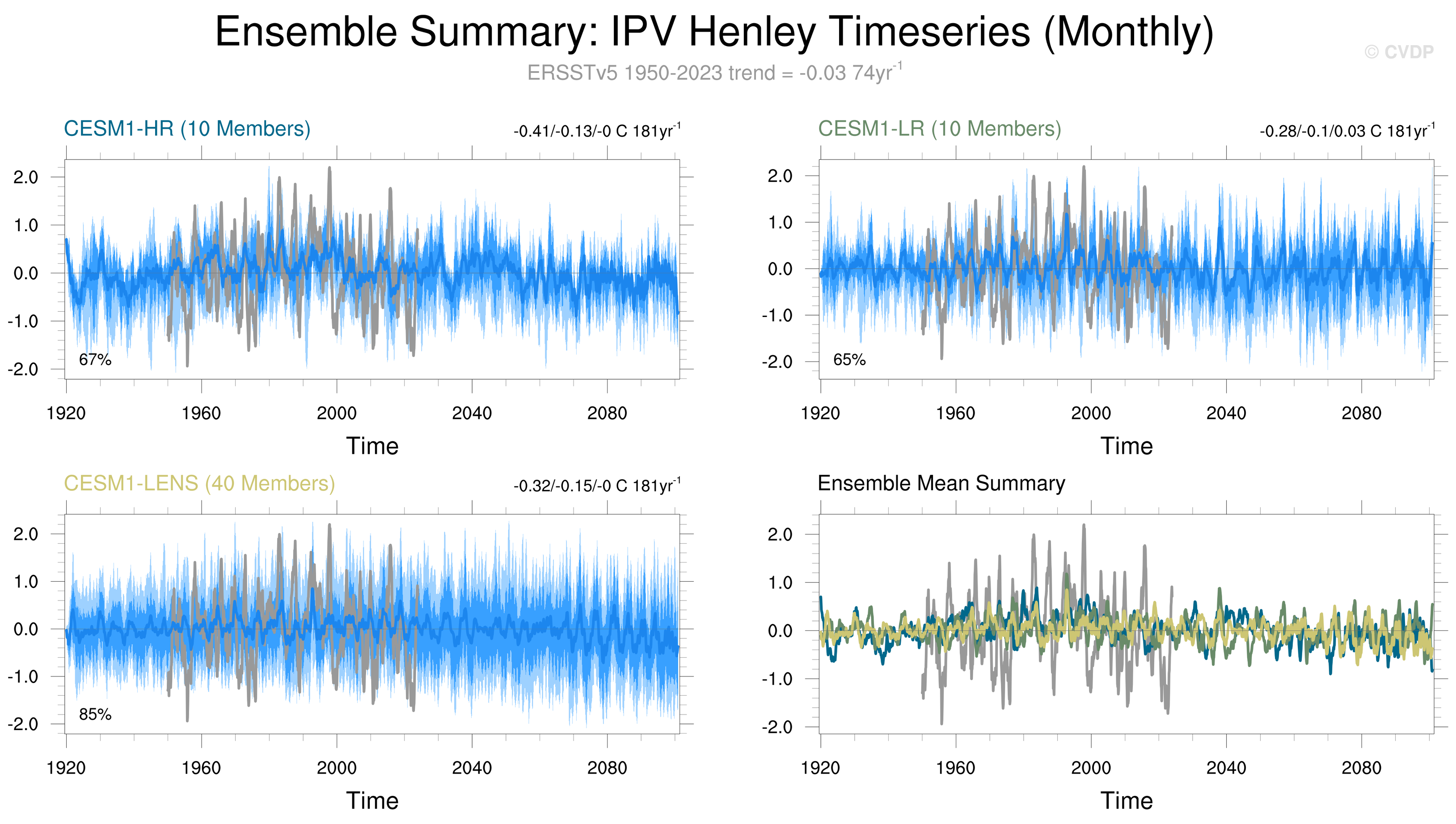 Ensemble Summary: IPV Henley Timeseries (Monthly)

© CVDP

ERSSTv5 1950-2023 trend = -0.03 74yr$^{-1}$

CESM1-HR (10 Members)

-0.41/-0.13/-0 C 181yr$^{-1}$

2.0
1.0
0.0
-1.0
-2.0

67%

1920 1960 2000 2040 2080

Time

CESM1-LR (10 Members)

-0.28/-0.1/0.03 C 181yr$^{-1}$

2.0
1.0
0.0
-1.0
-2.0

65%

1920 1960 2000 2040 2080

Time

CESM1-LENS (40 Members)

-0.32/-0.15/-0 C 181yr$^{-1}$

2.0
1.0
0.0
-1.0
-2.0

85%

1920 1960 2000 2040 2080

Time

Ensemble Mean Summary

2.0
1.0
0.0
-1.0
-2.0

1920 1960 2000 2040 2080

Time